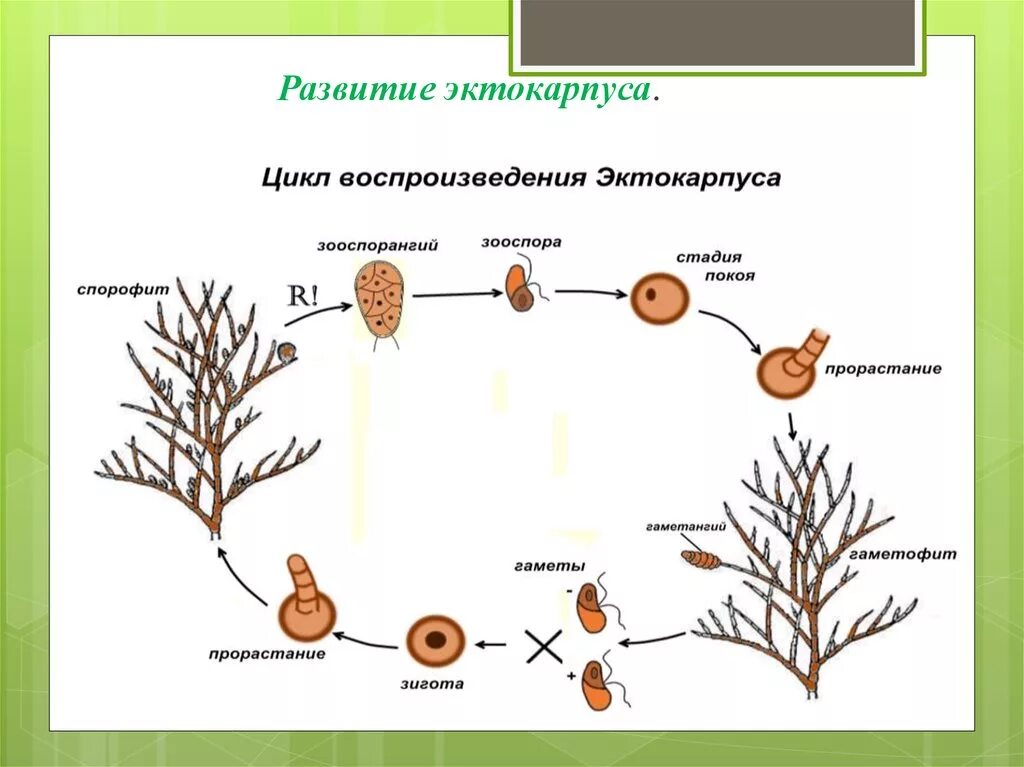 Развитие эктокарпуса.

Цикл воспроизведения Эктокарпуса

спорофит

R!

зооспорангий

зооспора

стадия покоя

прорастание

гаметангий

гаметофит

гаметы

-

+

зигота

прорастание